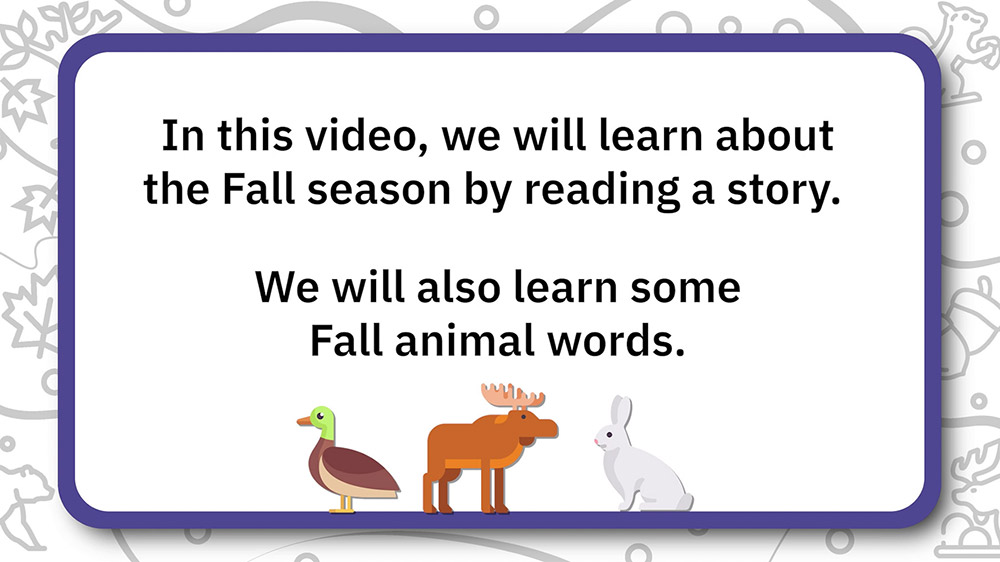 In this video, we will learn about the Fall season by reading a story.

We will also learn some Fall animal words.